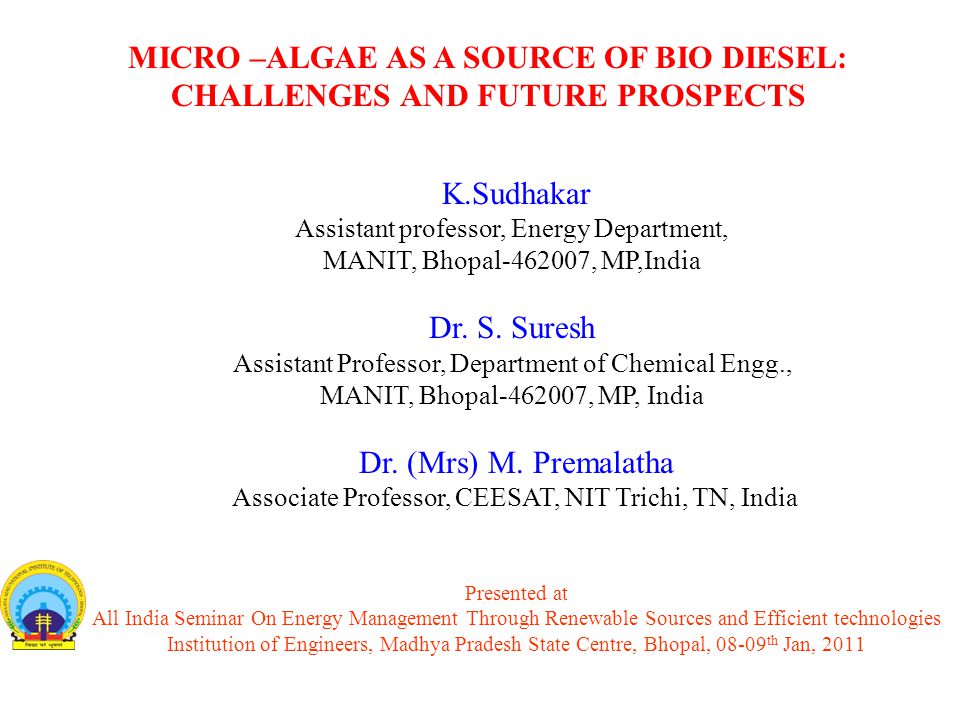 MICRO –ALGAE AS A SOURCE OF BIO DIESEL: CHALLENGES AND FUTURE PROSPECTS

K.Sudhakar
Assistant professor, Energy Department,
MANIT, Bhopal-462007, MP,India

Dr. S. Suresh
Assistant Professor, Department of Chemical Engg.,
MANIT, Bhopal-462007, MP, India

Dr. (Mrs) M. Premalatha
Associate Professor, CEESAT, NIT Trichi, TN, India

Presented at
All India Seminar On Energy Management Through Renewable Sources and Efficient technologies
Institution of Engineers, Madhya Pradesh State Centre, Bhopal, 08-09$^{th}$ Jan, 2011